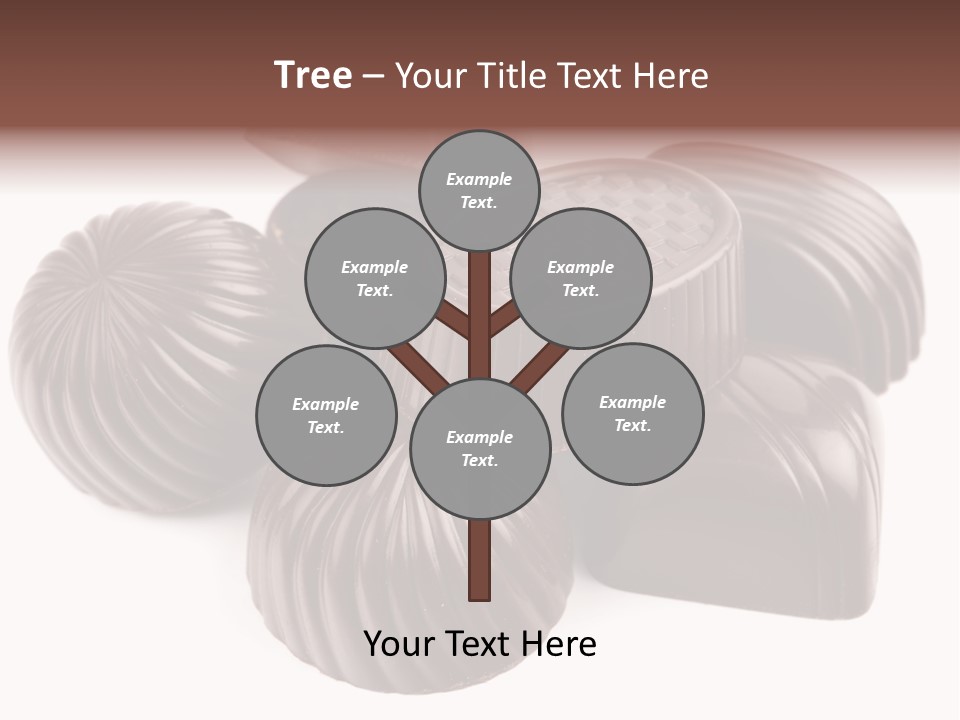 Tree – Your Title Text Here

Example Text.

Example Text.

Example Text.

Example Text.

Example Text.

Example Text.

Your Text Here